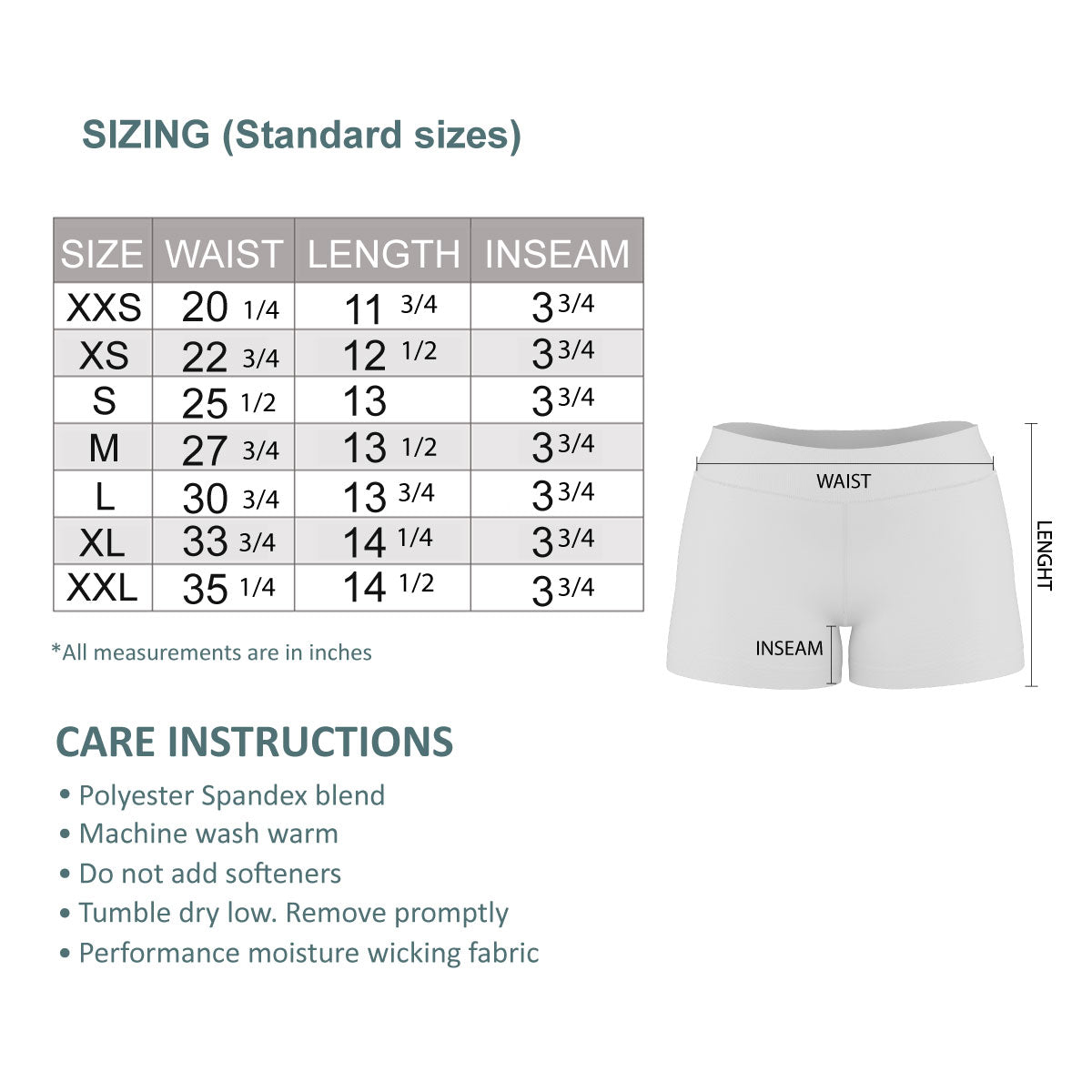 SIZING (Standard sizes)

| SIZE | WAIST | LENGTH | INSEAM |
|---|---|---|---|
| XXS | 20 1/4 | 11 3/4 | 3 3/4 |
| XS | 22 3/4 | 12 1/2 | 3 3/4 |
| S | 25 1/2 | 13 | 3 3/4 |
| M | 27 3/4 | 13 1/2 | 3 3/4 |
| L | 30 3/4 | 13 3/4 | 3 3/4 |
| XL | 33 3/4 | 14 1/4 | 3 3/4 |
| XXL | 35 1/4 | 14 1/2 | 3 3/4 |

*All measurements are in inches

WAIST
LENGHT
INSEAM

CARE INSTRUCTIONS
• Polyester Spandex blend
• Machine wash warm
• Do not add softeners
• Tumble dry low. Remove promptly
• Performance moisture wicking fabric